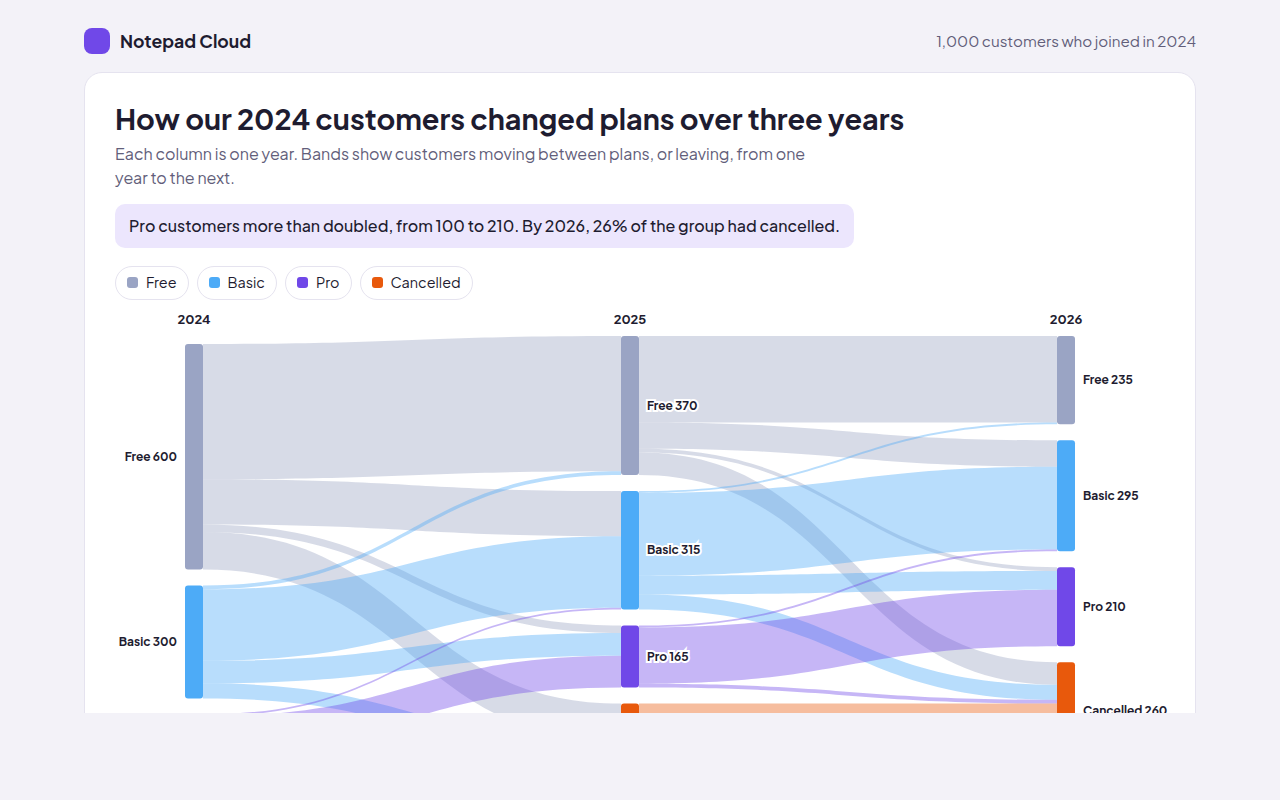 Notepad Cloud

1,000 customers who joined in 2024

How our 2024 customers changed plans over three years

Each column is one year. Bands show customers moving between plans, or leaving, from one year to the next.

Pro customers more than doubled, from 100 to 210. By 2026, 26% of the group had cancelled.

Free Basic Pro Cancelled

2024

2025

2026

Free 600

Basic 300

Free 370

Basic 315

Pro 165

Free 235

Basic 295

Pro 210

Cancelled 260